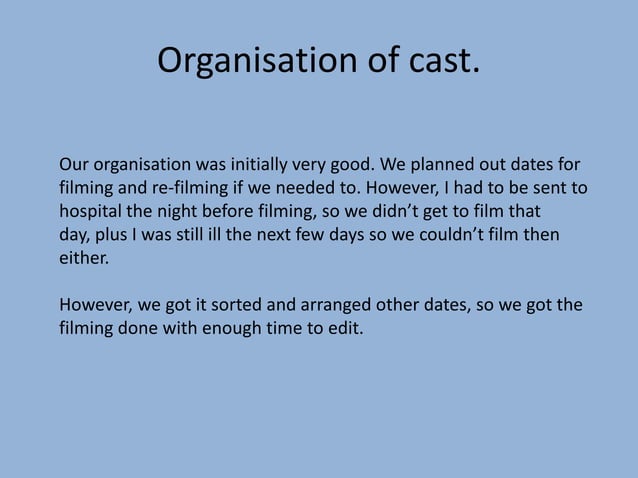 Organisation of cast.

Our organisation was initially very good. We planned out dates for filming and re-filming if we needed to. However, I had to be sent to hospital the night before filming, so we didn't get to film that day, plus I was still ill the next few days so we couldn't film then either.

However, we got it sorted and arranged other dates, so we got the filming done with enough time to edit.